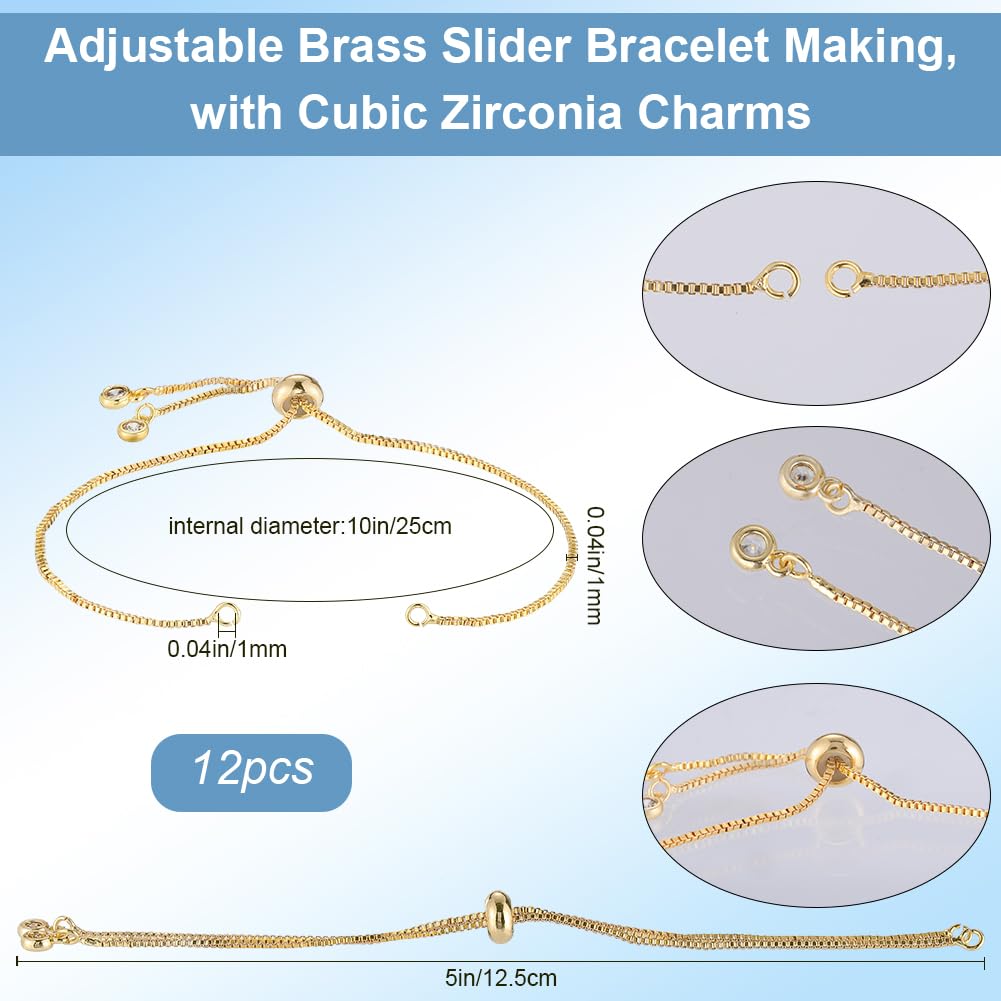 Adjustable Brass Slider Bracelet Making, with Cubic Zirconia Charms

internal diameter:10in/25cm

0.04in/1mm

0.04in/1mm

12pcs

5in/12.5cm